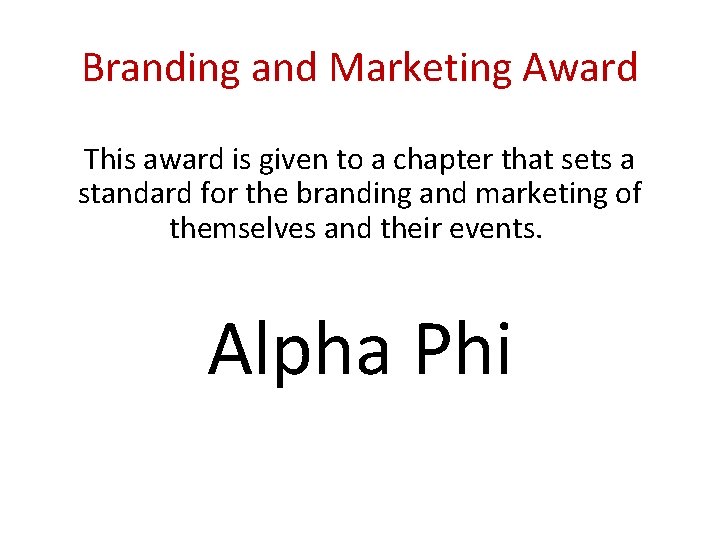 Branding and Marketing Award

This award is given to a chapter that sets a standard for the branding and marketing of themselves and their events.

Alpha Phi